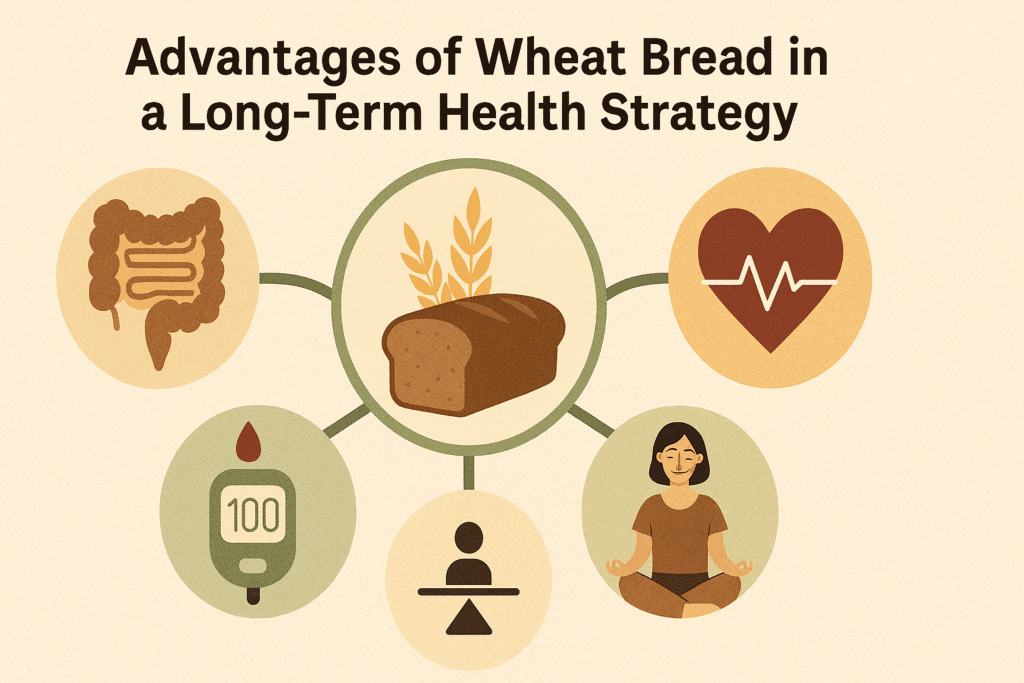 Advantages of Wheat Bread in a Long-Term Health Strategy

100